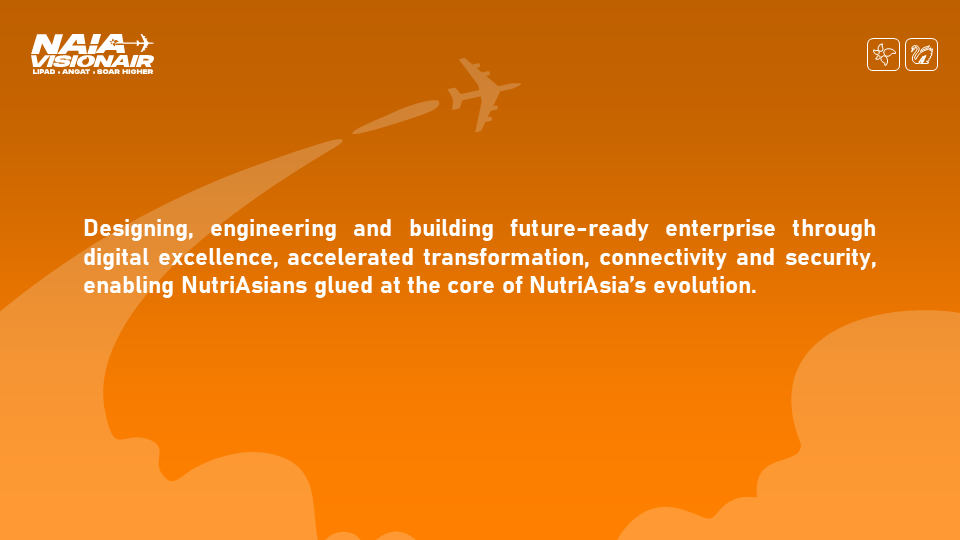 NAIA VISIONAIR
LIPAD • ANGAT • SOAR HIGHER

Designing, engineering and building future-ready enterprise through digital excellence, accelerated transformation, connectivity and security, enabling NutriAsians glued at the core of NutriAsia's evolution.